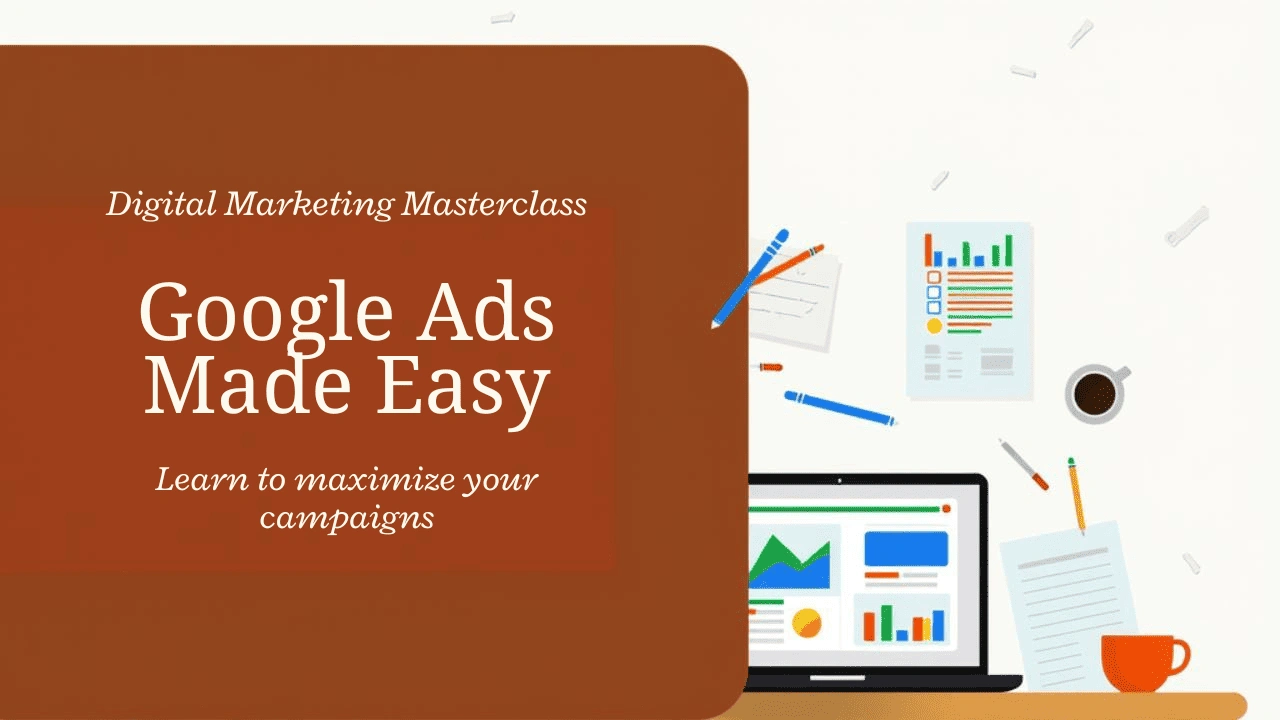 Digital Marketing Masterclass

Google Ads Made Easy

Learn to maximize your campaigns